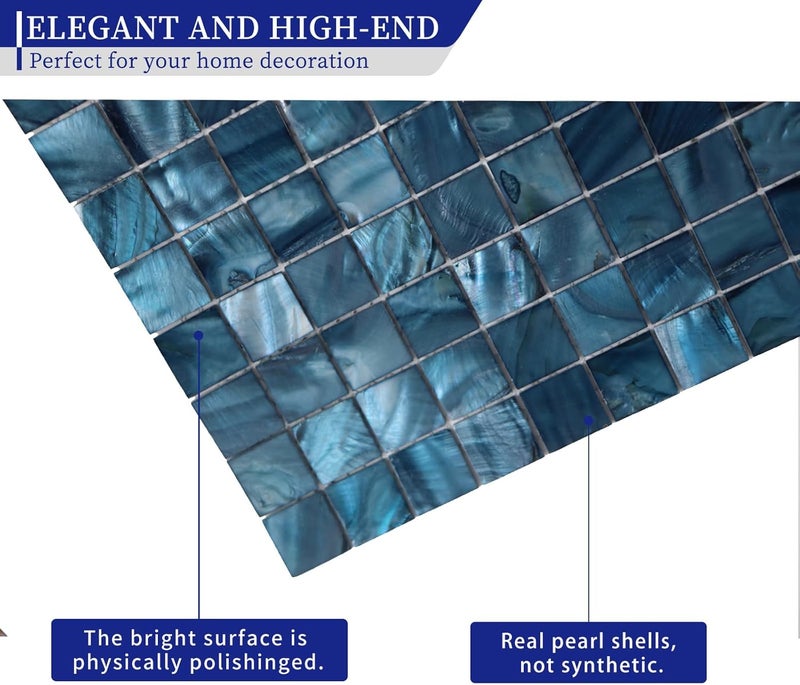 ELEGANT AND HIGH-END
Perfect for your home decoration

The bright surface is physically polishinged.

Real pearl shells, not synthetic.